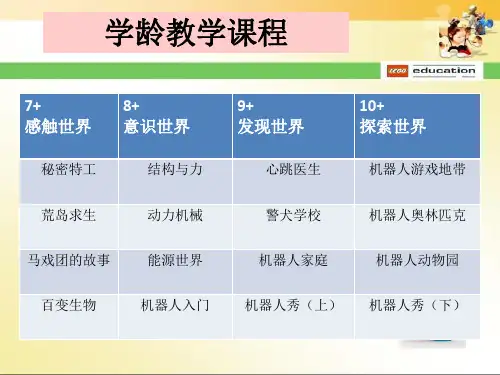 学龄教学课程

LEGO education

| 7+ 感触世界 | 8+ 意识世界 | 9+ 发现世界 | 10+ 探索世界 |
|---|---|---|---|
| 秘密特工 | 结构与力 | 心跳医生 | 机器人游戏地带 |
| 荒岛求生 | 动力机械 | 警犬学校 | 机器人奥林匹克 |
| 马戏团的故事 | 能源世界 | 机器人家庭 | 机器人动物园 |
| 百变生物 | 机器人入门 | 机器人秀（上） | 机器人秀（下） |